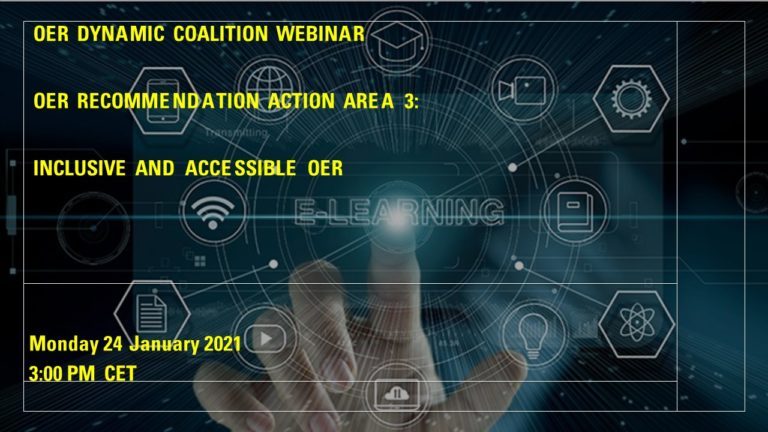 OER DYNAMIC COALITION WEBINAR

OER RECOMMENDATION ACTION AREA 3:

INCLUSIVE AND ACCESSIBLE OER

Transmitting

E-LEARNING

Monday 24 January 2021
3:00 PM CET